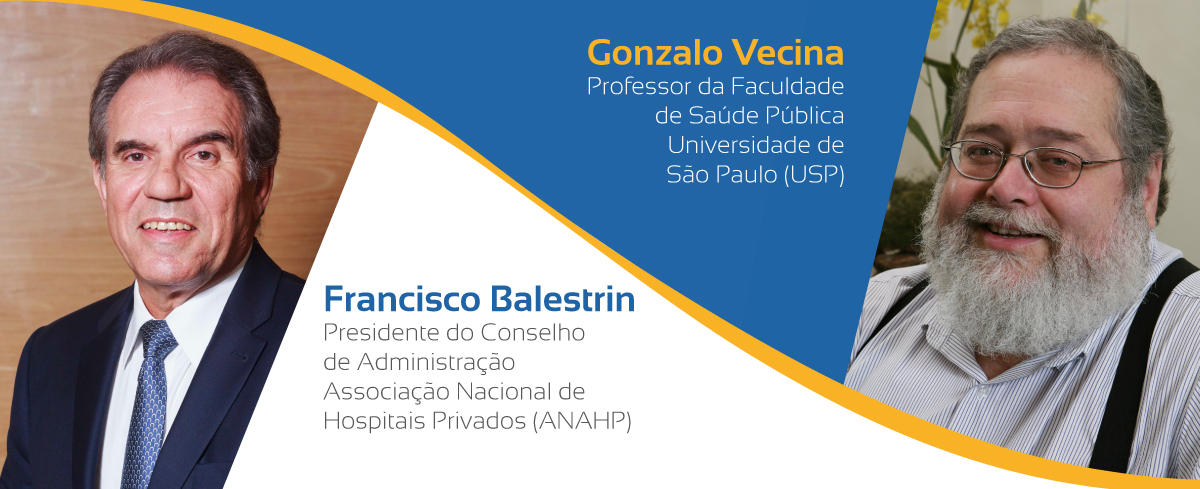 Gonzalo Vecina
Professor da Faculdade de Saúde Pública Universidade de São Paulo (USP)

Francisco Balestrin
Presidente do Conselho de Administração Associação Nacional de Hospitais Privados (ANAHP)